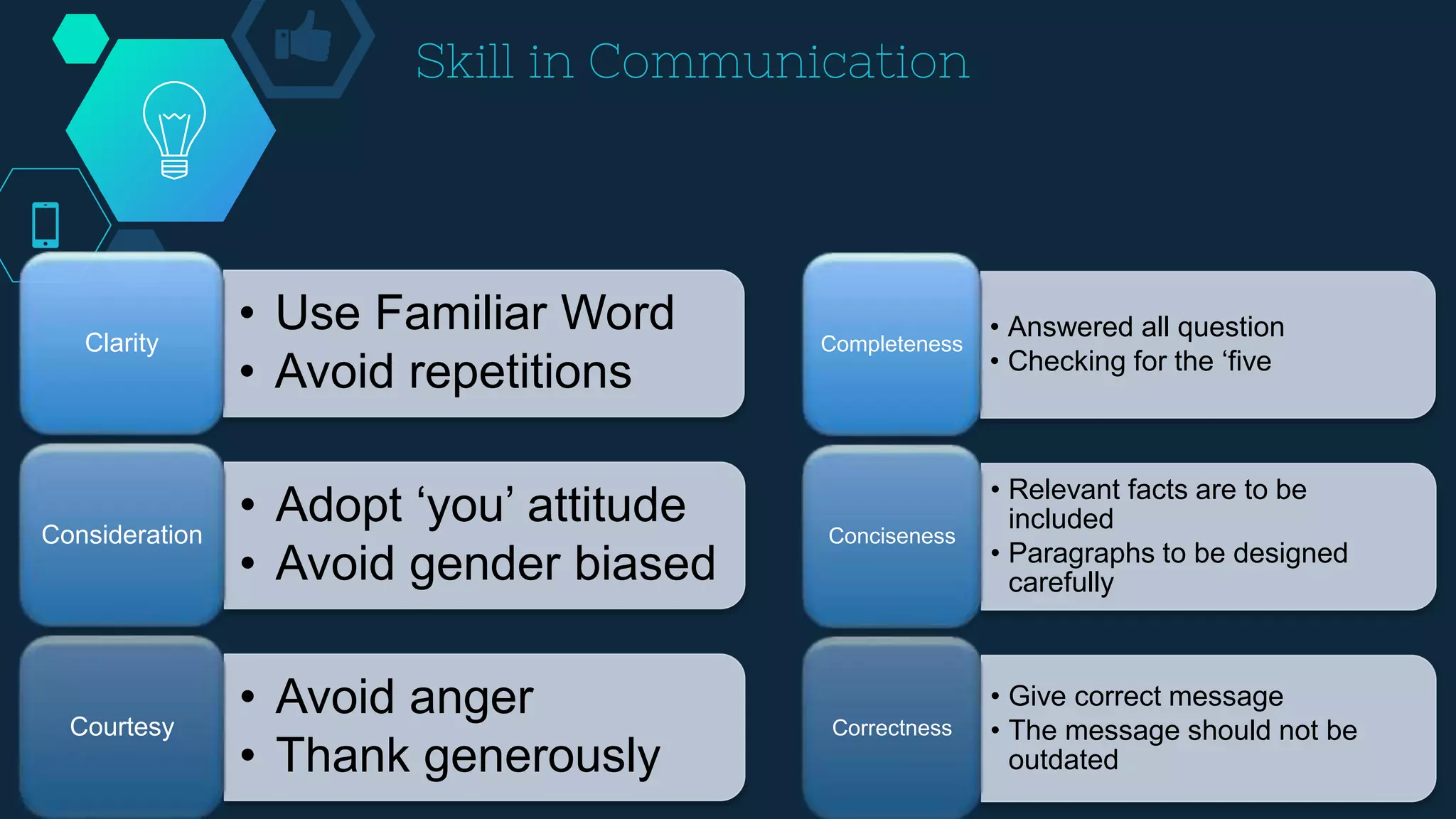 Skill in Communication

Clarity
• Use Familiar Word
• Avoid repetitions

Consideration
• Adopt ‘you’ attitude
• Avoid gender biased

Courtesy
• Avoid anger
• Thank generously

Completeness
• Answered all question
• Checking for the ‘five

Conciseness
• Relevant facts are to be included
• Paragraphs to be designed carefully

Correctness
• Give correct message
• The message should not be outdated